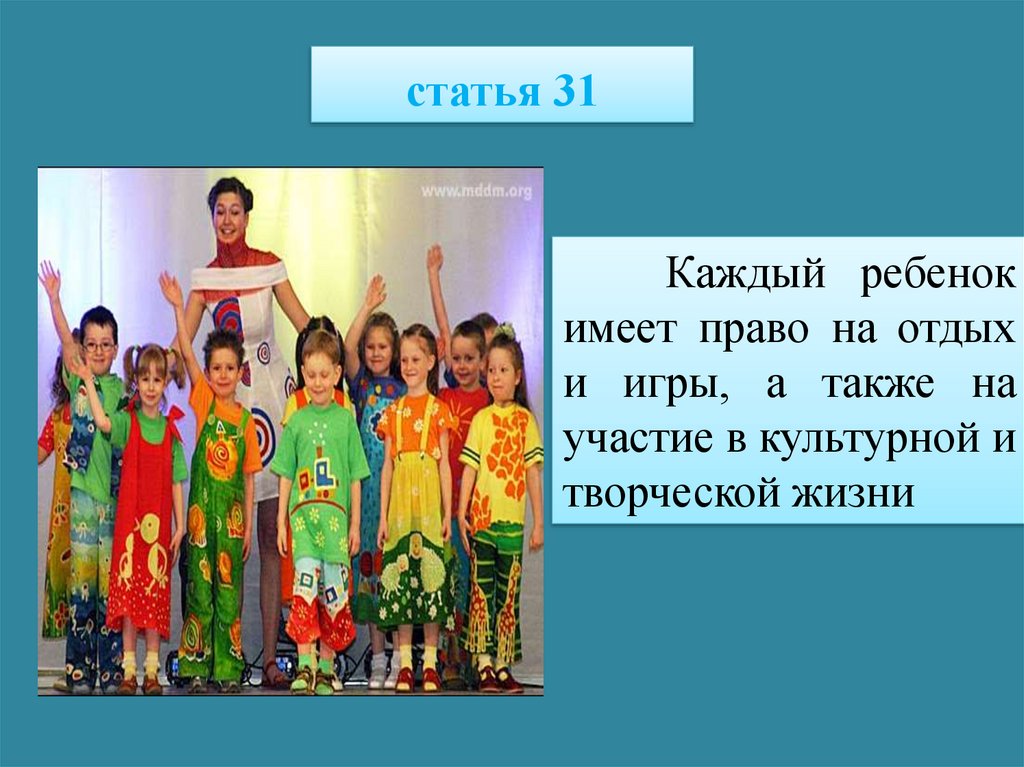 статья 31

www.mddm.org

Каждый ребенок имеет право на отдых и игры, а также на участие в культурной и творческой жизни